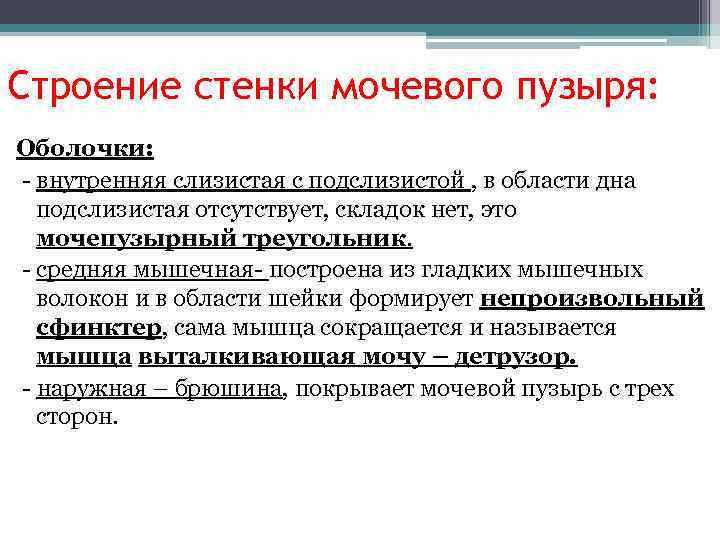 Строение стенки мочевого пузыря:

Оболочки:

- внутренняя слизистая с подслизистой , в области дна подслизистая отсутствует, складок нет, это мочепузырный треугольник.

- средняя мышечная- построена из гладких мышечных волокон и в области шейки формирует непроизвольный сфинктер, сама мышца сокращается и называется мышца выталкивающая мочу – детрузор.

- наружная – брюшина, покрывает мочевой пузырь с трех сторон.